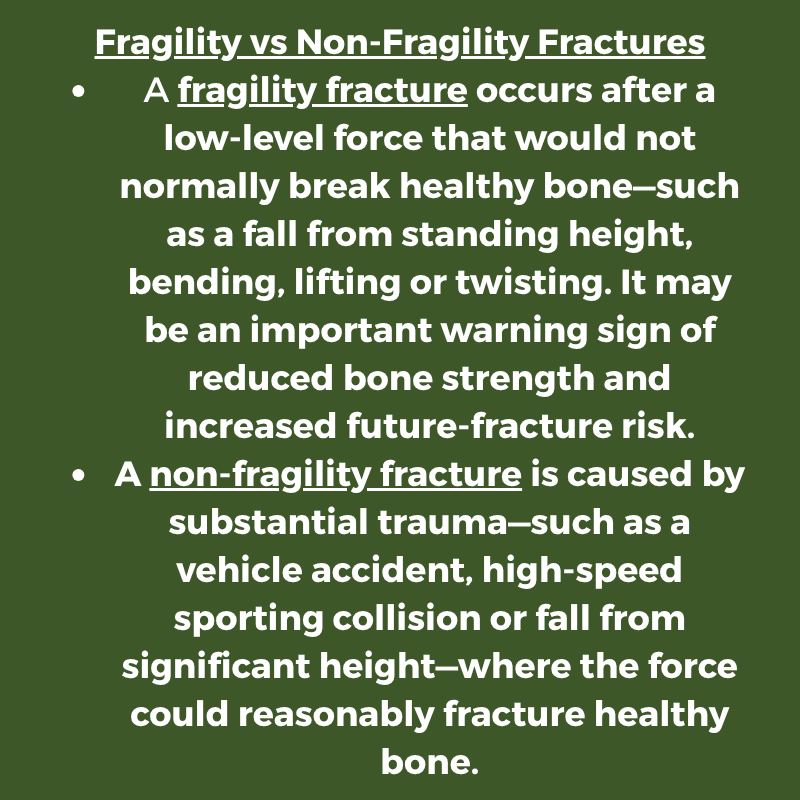 Fragility vs Non-Fragility Fractures

• A fragility fracture occurs after a low-level force that would not normally break healthy bone—such as a fall from standing height, bending, lifting or twisting. It may be an important warning sign of reduced bone strength and increased future-fracture risk.
• A non-fragility fracture is caused by substantial trauma—such as a vehicle accident, high-speed sporting collision or fall from significant height—where the force could reasonably fracture healthy bone.